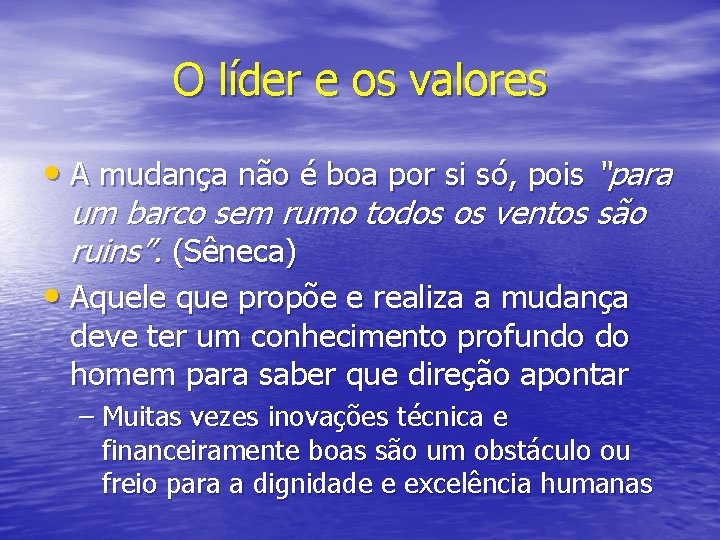 O líder e os valores

• A mudança não é boa por si só, pois "para um barco sem rumo todos os ventos são ruins". (Sêneca)

• Aquele que propõe e realiza a mudança deve ter um conhecimento profundo do homem para saber que direção apontar

– Muitas vezes inovações técnica e financeiramente boas são um obstáculo ou freio para a dignidade e excelência humanas